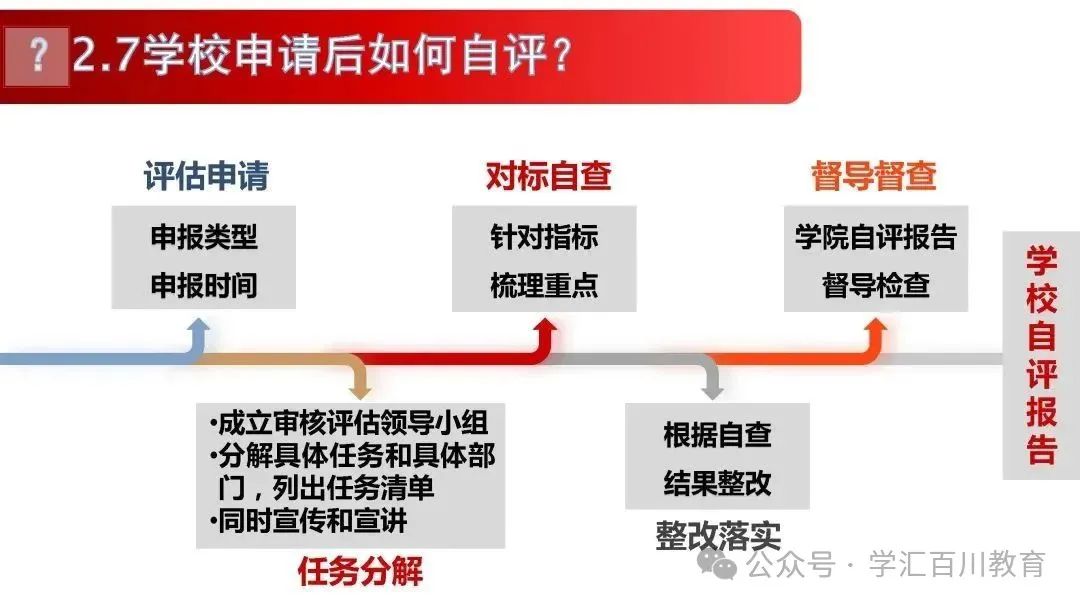 ? 2.7学校申请后如何自评？

评估申请

申报类型
申报时间

对标自查

针对指标
梳理重点

督导督查

学院自评报告
督导检查

学校自评报告

•成立审核评估领导小组
•分解具体任务和具体部门，列出任务清单
•同时宣传和宣讲

任务分解

根据自查
结果整改

整改落实

公众号 · 学汇百川教育